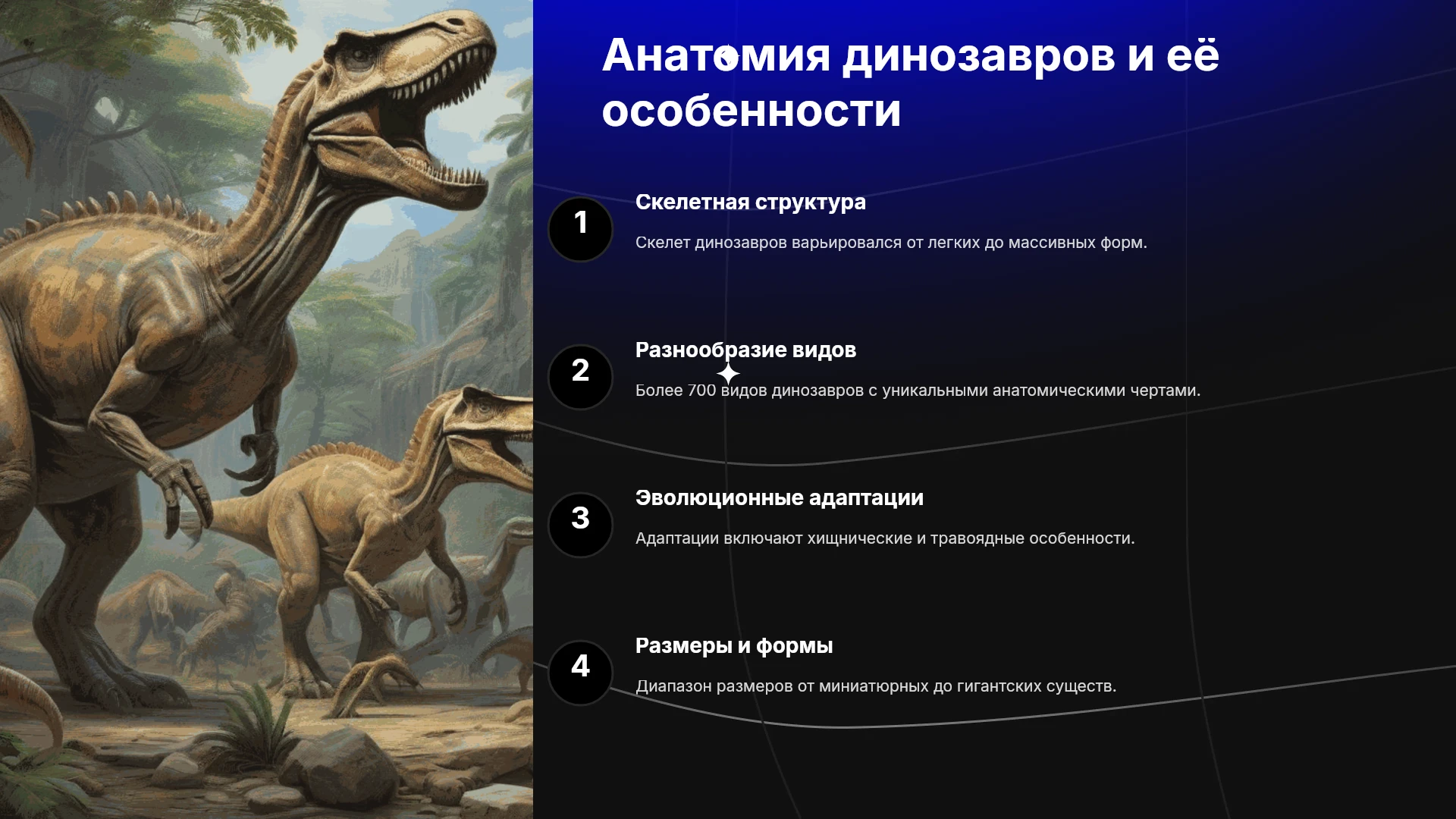 Анатомия динозавров и её особенности

1

Скелетная структура

Скелет динозавров варьировался от легких до массивных форм.

2

Разнообразие видов

Более 700 видов динозавров с уникальными анатомическими чертами.

3

Эволюционные адаптации

Адаптации включают хищнические и травоядные особенности.

4

Размеры и формы

Диапазон размеров от миниатюрных до гигантских существ.